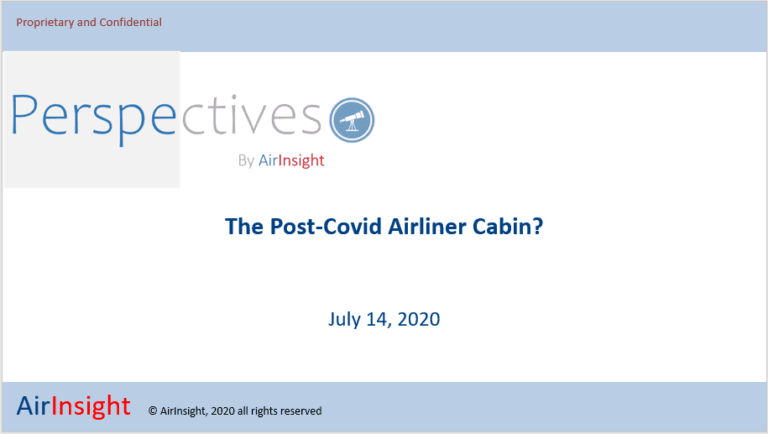 Proprietary and Confidential

Perspectives

By AirInsight

The Post-Covid Airliner Cabin?

July 14, 2020

AirInsight © AirInsight, 2020 all rights reserved